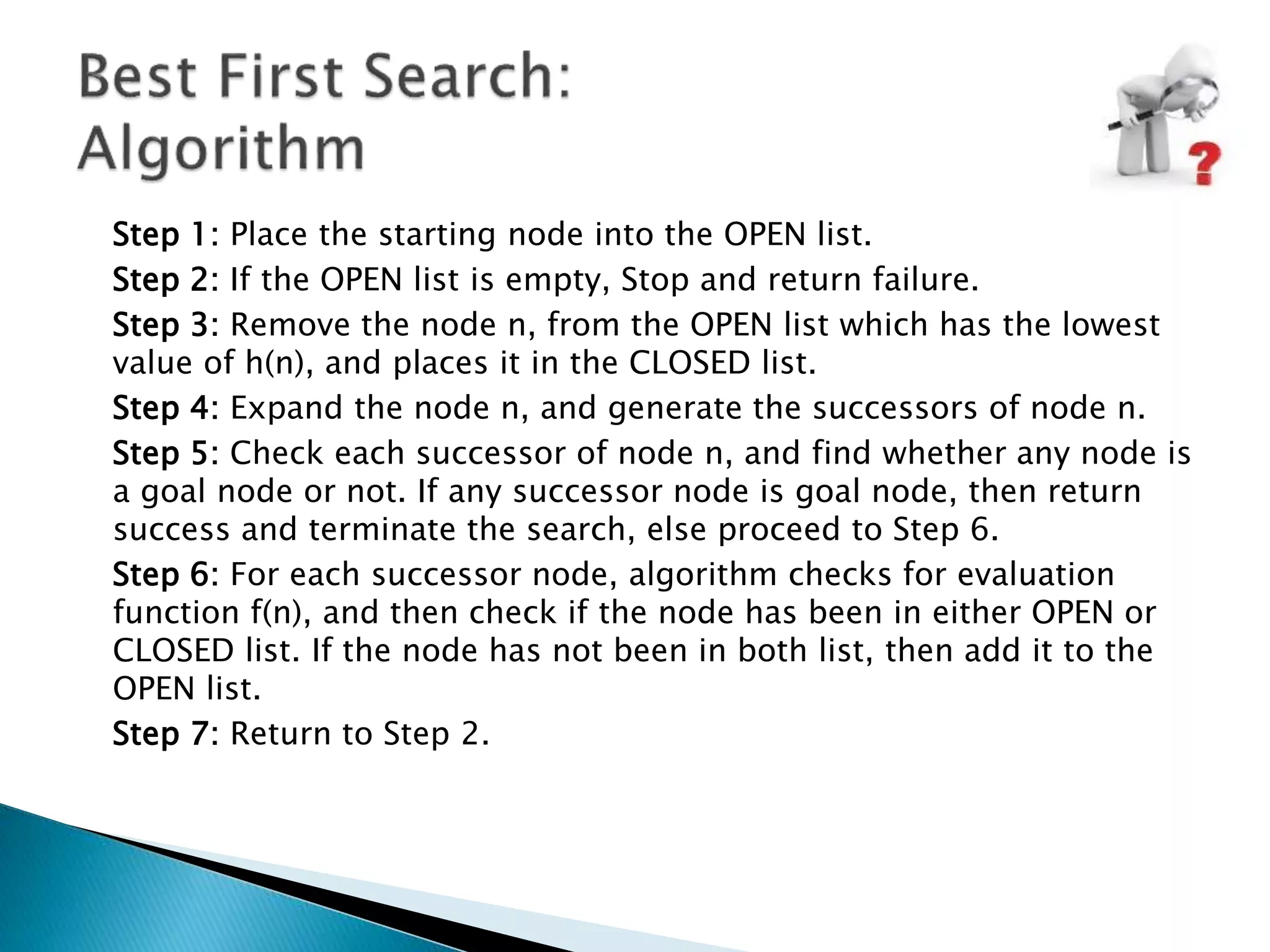 Best First Search: Algorithm

Step 1: Place the starting node into the OPEN list.

Step 2: If the OPEN list is empty, Stop and return failure.

Step 3: Remove the node n, from the OPEN list which has the lowest value of h(n), and places it in the CLOSED list.

Step 4: Expand the node n, and generate the successors of node n.

Step 5: Check each successor of node n, and find whether any node is a goal node or not. If any successor node is goal node, then return success and terminate the search, else proceed to Step 6.

Step 6: For each successor node, algorithm checks for evaluation function f(n), and then check if the node has been in either OPEN or CLOSED list. If the node has not been in both list, then add it to the OPEN list.

Step 7: Return to Step 2.